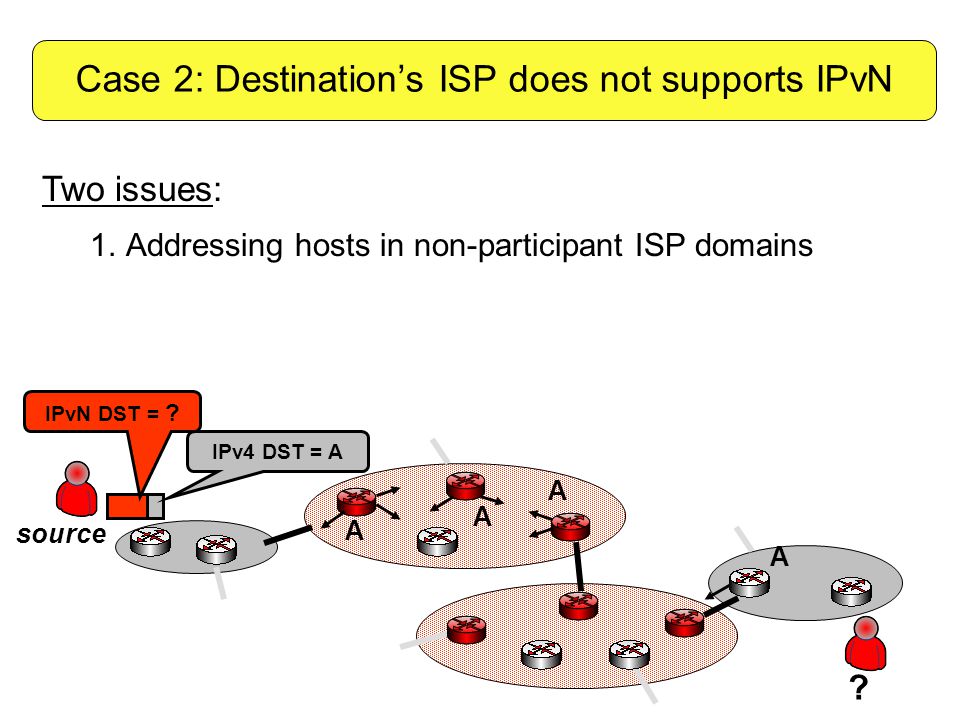 Case 2: Destination's ISP does not supports IPvN

Two issues:

1. Addressing hosts in non-participant ISP domains

IPvN DST = ?

IPv4 DST = A

source

A

A

A

A

?